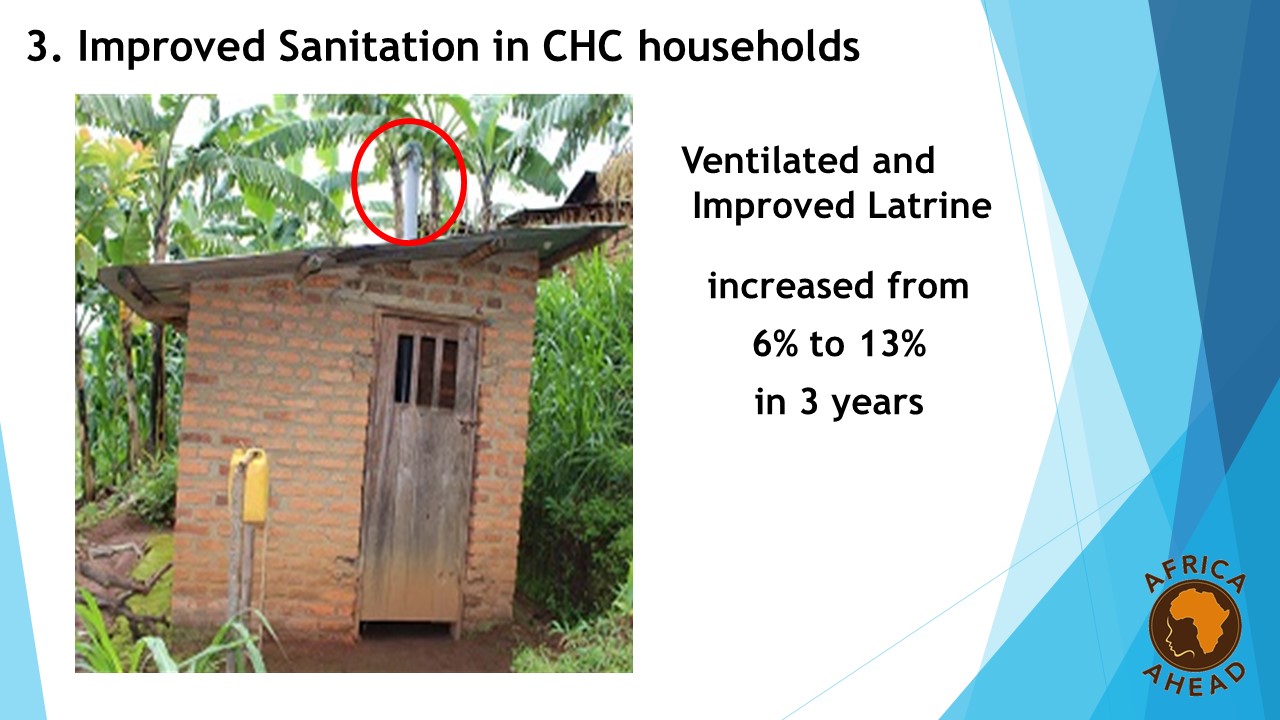 3. Improved Sanitation in CHC households

Ventilated and Improved Latrine

increased from 6% to 13% in 3 years

AFRICA AHEAD